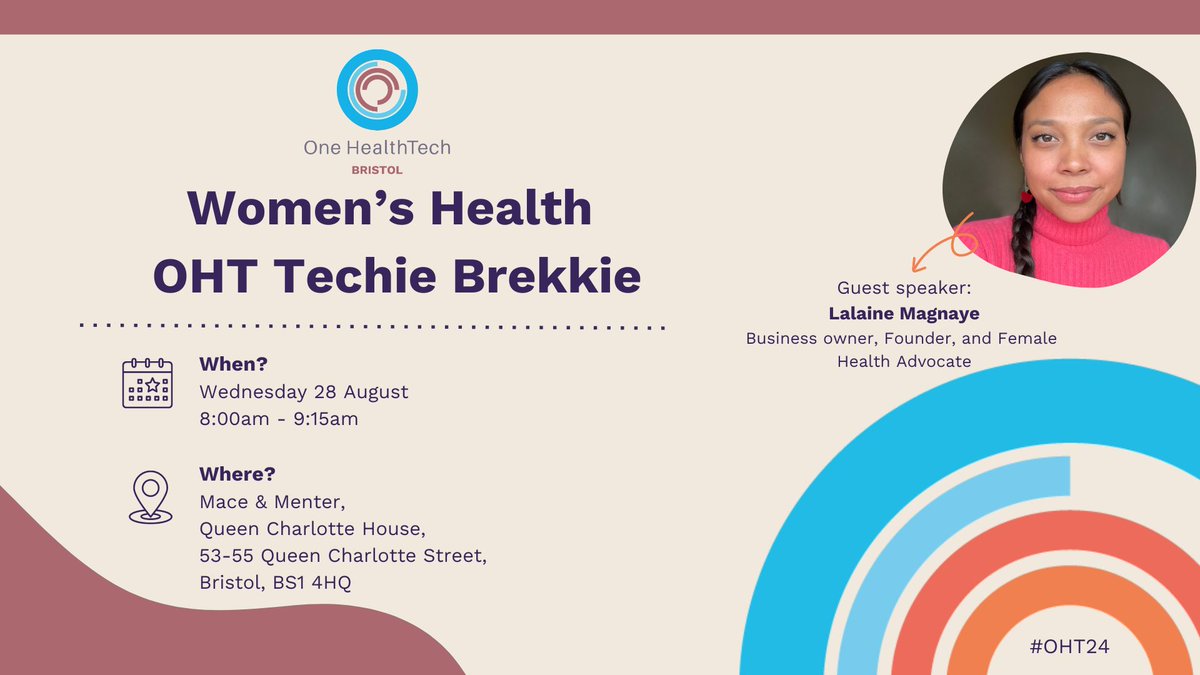 One HealthTech
BRISTOL

Women's Health
OHT Techie Brekkie

When?
Wednesday 28 August
8:00am - 9:15am

Where?
Mace & Menter,
Queen Charlotte House,
53-55 Queen Charlotte Street,
Bristol, BS1 4HQ

Guest speaker:
Lalaine Magnaye
Business owner, Founder, and Female Health Advocate

#OHT24